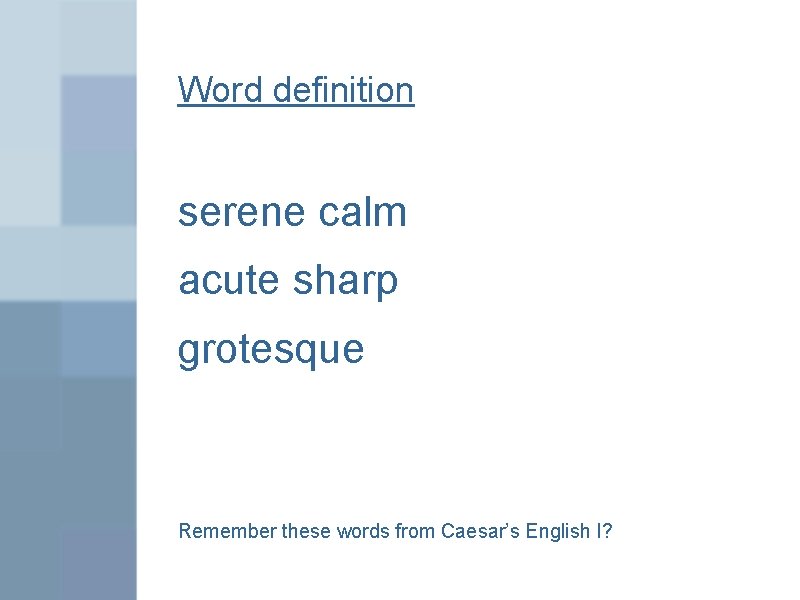 Word definition

serene calm

acute sharp

grotesque

Remember these words from Caesar's English I?